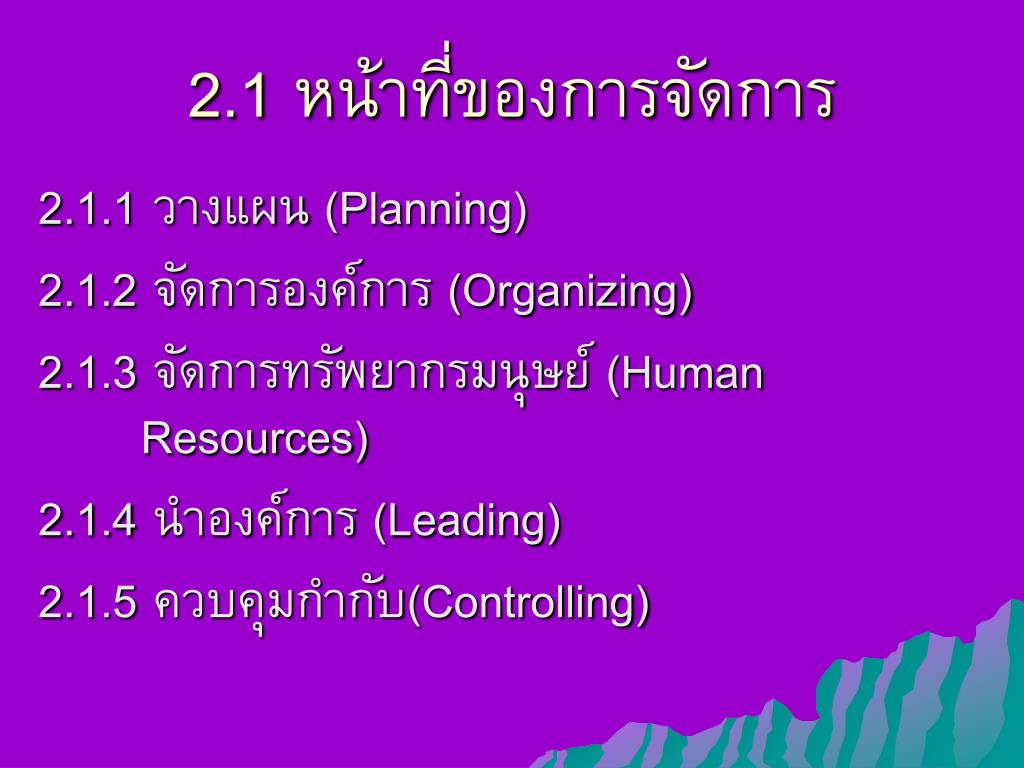 2.1 หน้าที่ของการจัดการ

2.1.1 วางแผน (Planning)

2.1.2 จัดการองค์การ (Organizing)

2.1.3 จัดการทรัพยากรมนุษย์ (Human Resources)

2.1.4 นำองค์การ (Leading)

2.1.5 ควบคุมกำกับ(Controlling)